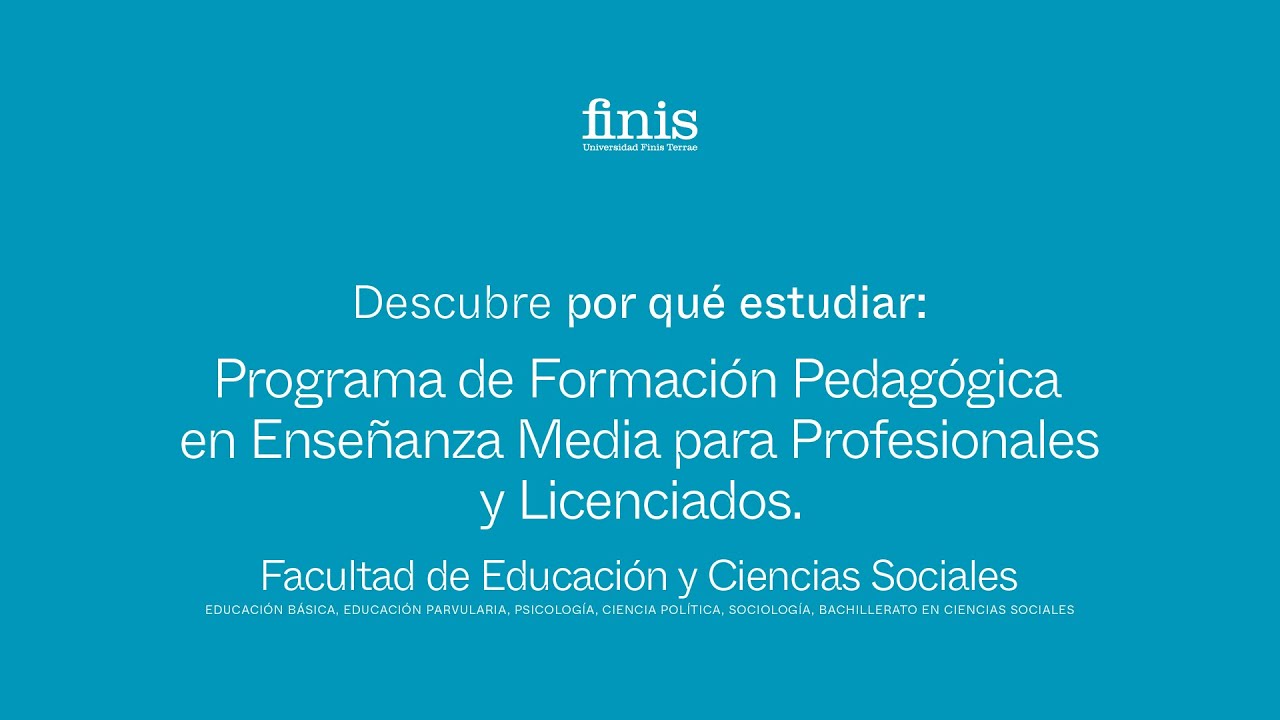 finis
Universidad Finis Terrae

Descubre por qué estudiar:

Programa de Formación Pedagógica en Enseñanza Media para Profesionales y Licenciados.

Facultad de Educación y Ciencias Sociales
EDUCACIÓN BÁSICA, EDUCACIÓN PARVULARIA, PSICOLOGÍA, CIENCIA POLÍTICA, SOCIOLOGÍA, BACHILLERATO EN CIENCIAS SOCIALES